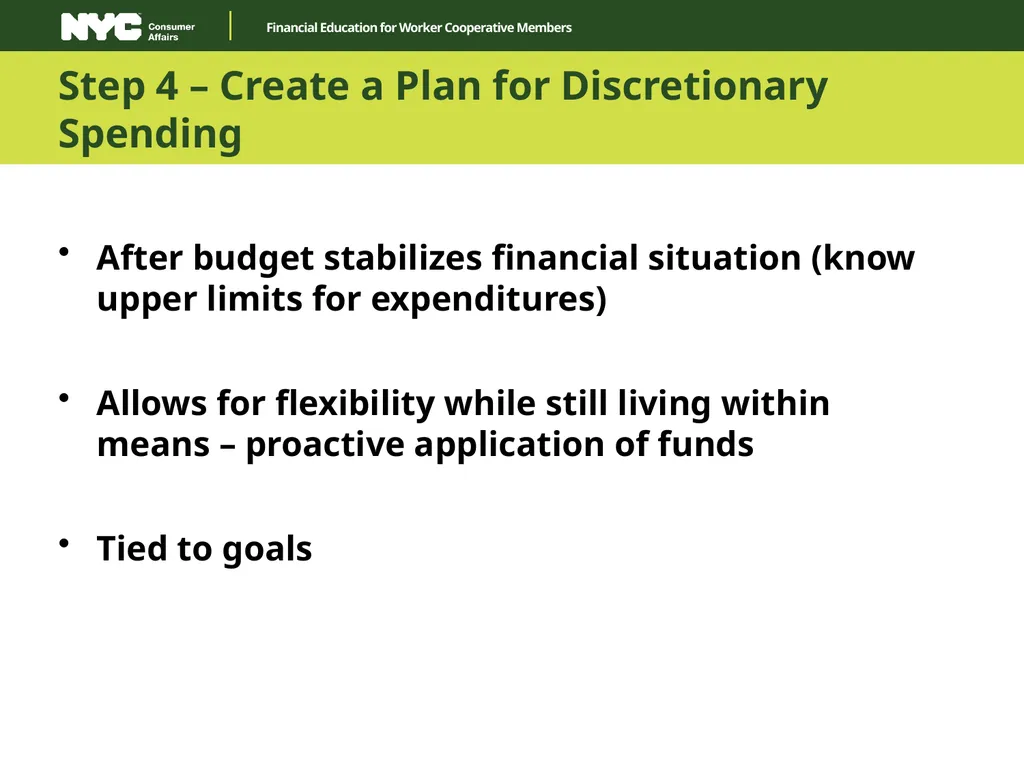 NYC Consumer Affairs

Financial Education for Worker Cooperative Members

Step 4 – Create a Plan for Discretionary Spending

• After budget stabilizes financial situation (know upper limits for expenditures)

• Allows for flexibility while still living within means – proactive application of funds

• Tied to goals